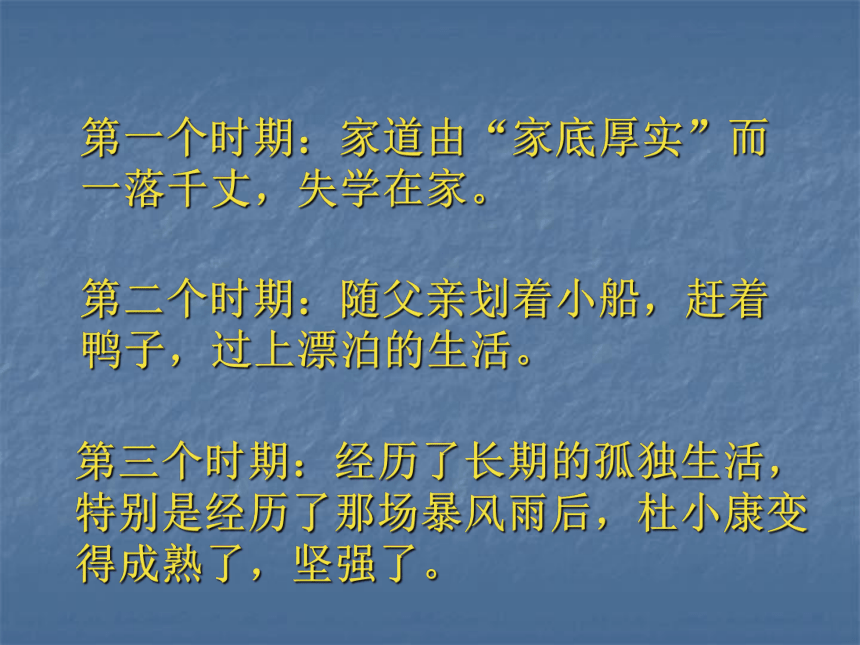 第一个时期：家道由“家底厚实”而一落千丈，失学在家。

第二个时期：随父亲划着小船，赶着鸭子，过上漂泊的生活。

第三个时期：经历了长期的孤独生活，特别是经历了那场暴风雨后，杜小康变得成熟了，坚强了。